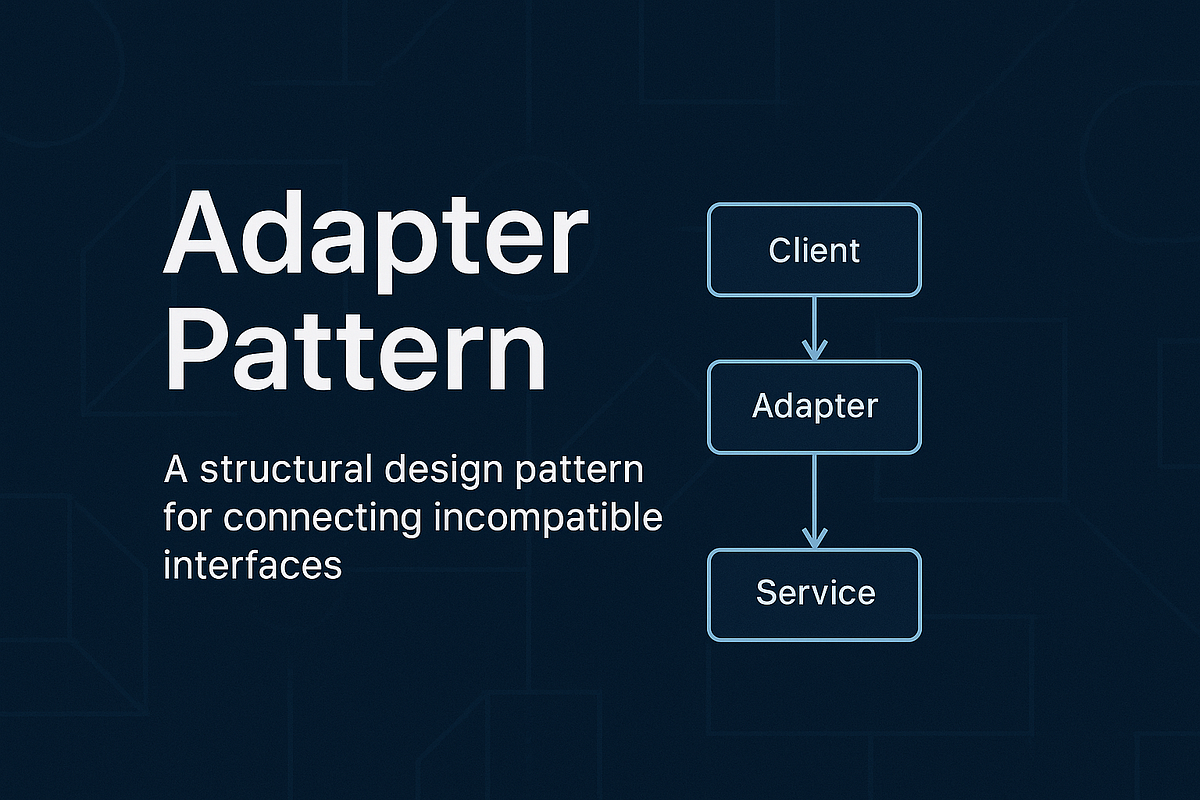 Adapter Pattern

A structural design pattern for connecting incompatible interfaces

Client

Adapter

Service